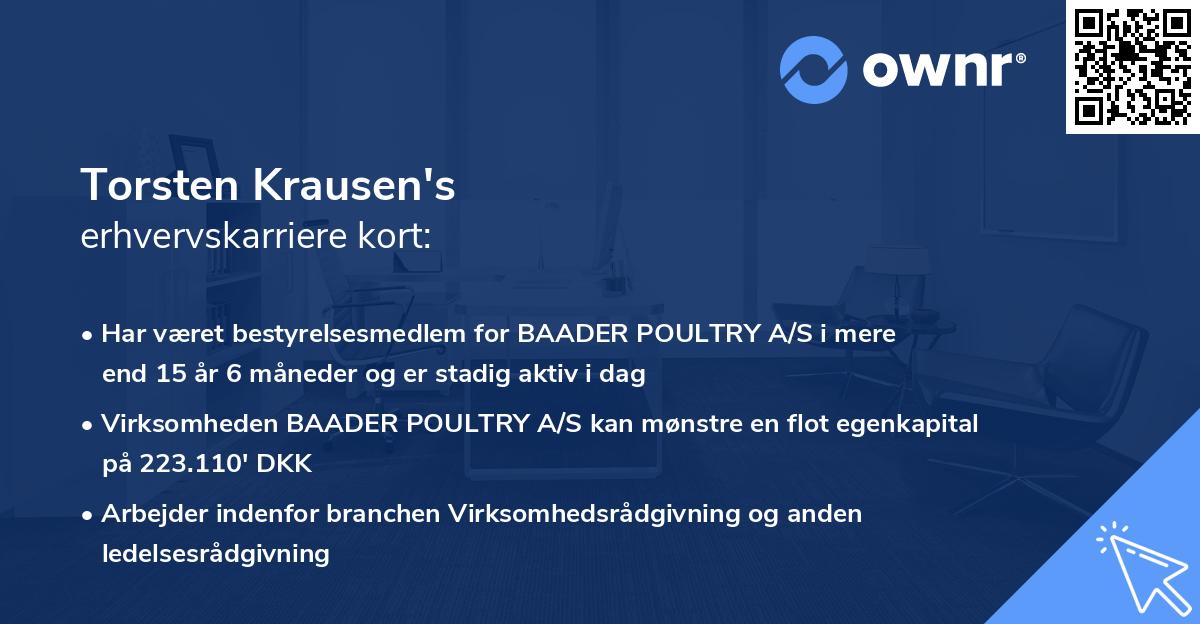 ownr®

Torsten Krausen's
erhvervskarriere kort:

• Har været bestyrelsesmedlem for BAADER POULTRY A/S i mere end 15 år 6 måneder og er stadig aktiv i dag

• Virksomheden BAADER POULTRY A/S kan mønstre en flot egenkapital på 223.110' DKK

• Arbejder indenfor branchen Virksomhedsrådgivning og anden ledelsesrådgivning